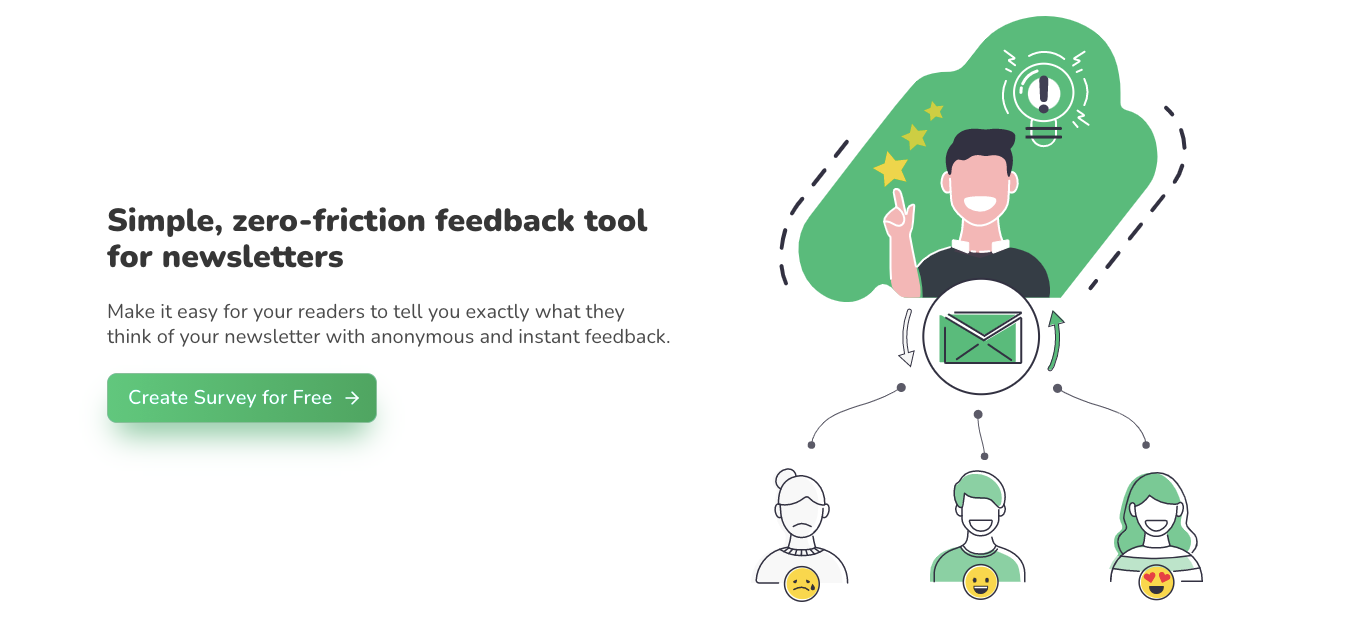 Simple, zero-friction feedback tool for newsletters

Make it easy for your readers to tell you exactly what they think of your newsletter with anonymous and instant feedback.

Create Survey for Free →